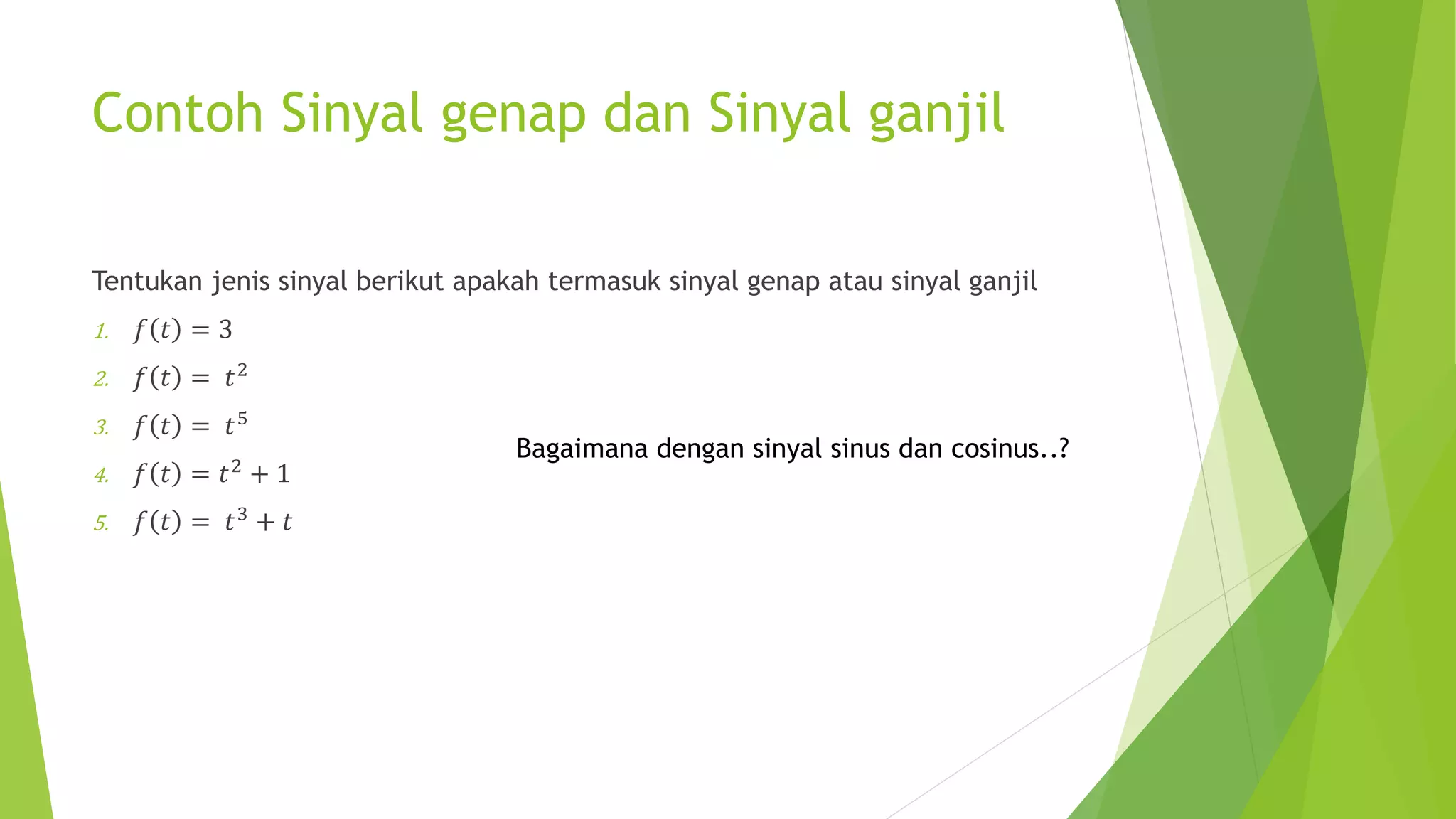 Contoh Sinyal genap dan Sinyal ganjil

Tentukan jenis sinyal berikut apakah termasuk sinyal genap atau sinyal ganjil

1. $f(t) = 3$
2. $f(t) = t^2$
3. $f(t) = t^5$
4. $f(t) = t^2 + 1$
5. $f(t) = t^3 + t$

Bagaimana dengan sinyal sinus dan cosinus..?